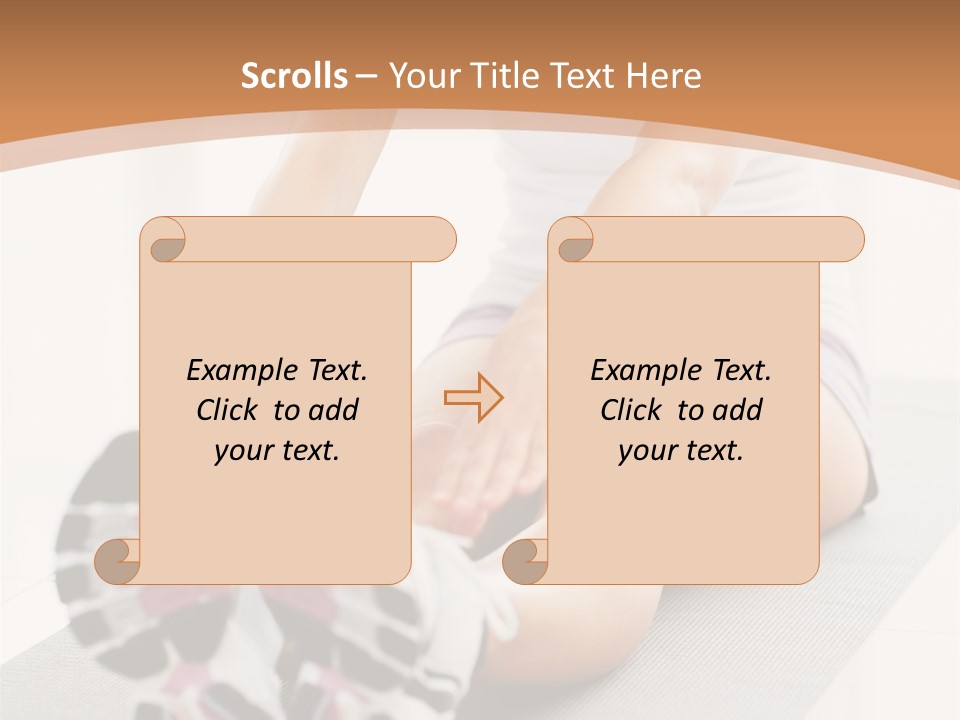 Scrolls – Your Title Text Here

Example Text. Click to add your text.

Example Text. Click to add your text.